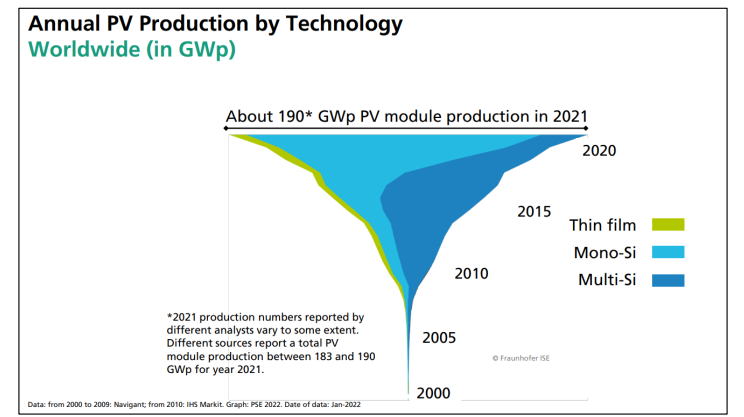 Annual PV Production by Technology
Worldwide (in GWp)

About 190* GWp PV module production in 2021

2020

2015

2010

2005

2000

Thin film
Mono-Si
Multi-Si

*2021 production numbers reported by different analysts vary to some extent. Different sources report a total PV module production between 183 and 190 GWp for year 2021.

© Fraunhofer ISE

Data: from 2000 to 2009: Navigant; from 2010: IHS Markit. Graph: PSE 2022. Date of data: Jan-2022